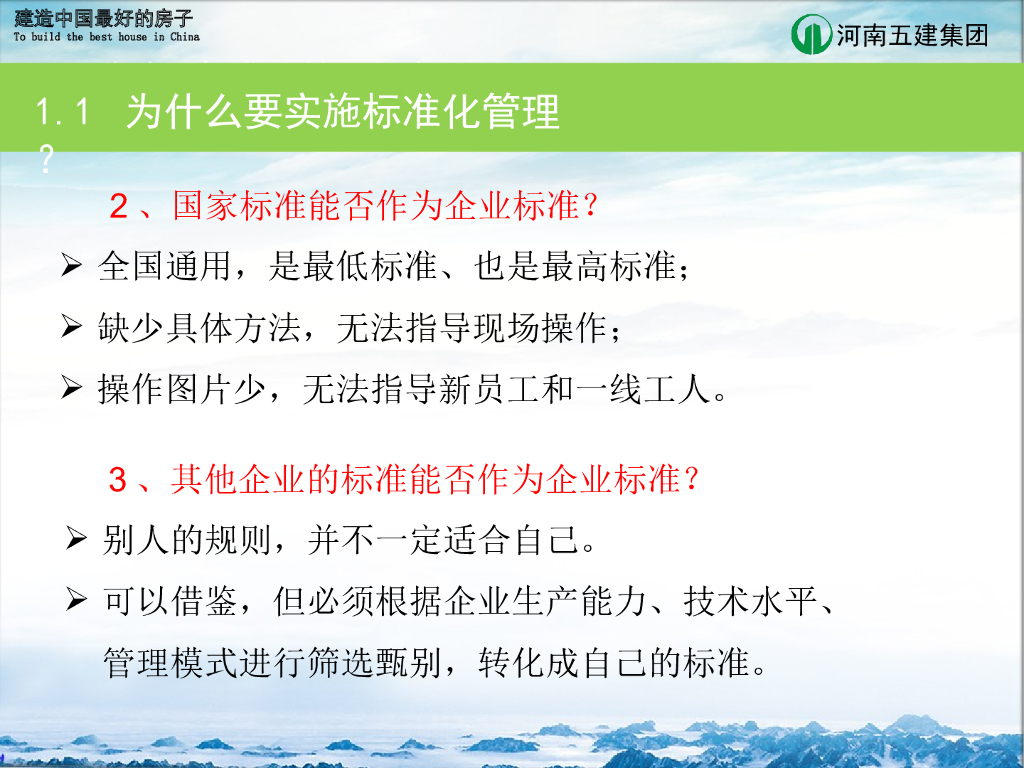 建造中国最好的房子
To build the best house in China

河南五建集团

1.1 为什么要实施标准化管理？

2、国家标准能否作为企业标准？

➢ 全国通用，是最低标准、也是最高标准；

➢ 缺少具体方法，无法指导现场操作；

➢ 操作图片少，无法指导新员工和一线工人。

3、其他企业的标准能否作为企业标准？

➢ 别人的规则，并不一定适合自己。

➢ 可以借鉴，但必须根据企业生产能力、技术水平、管理模式进行筛选甄别，转化成自己的标准。